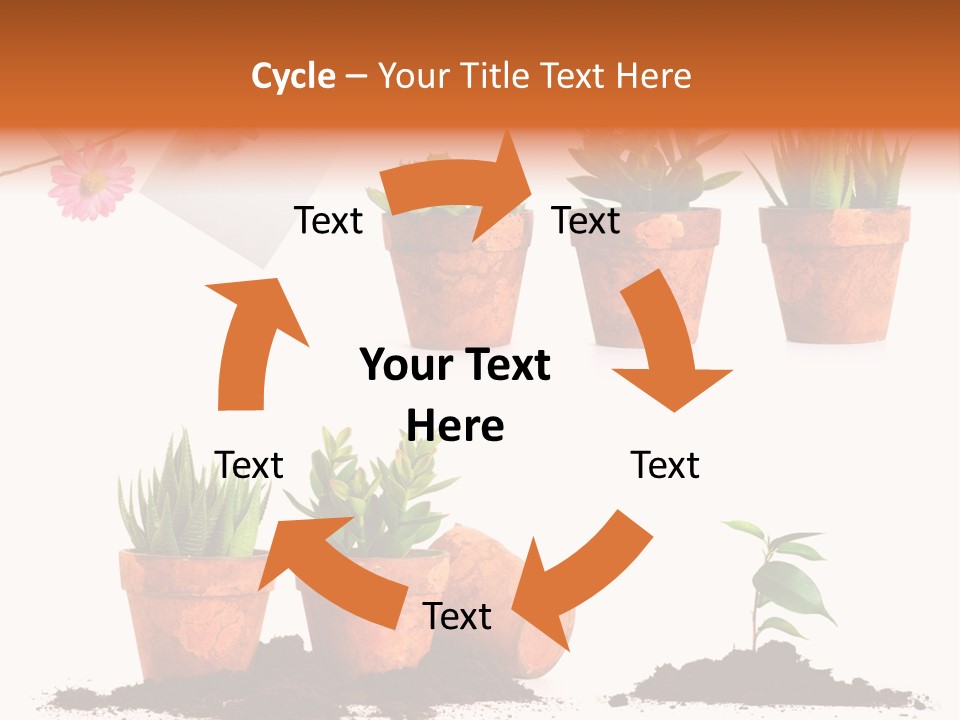 Cycle – Your Title Text Here

Text

Text

Your Text Here

Text

Text

Text